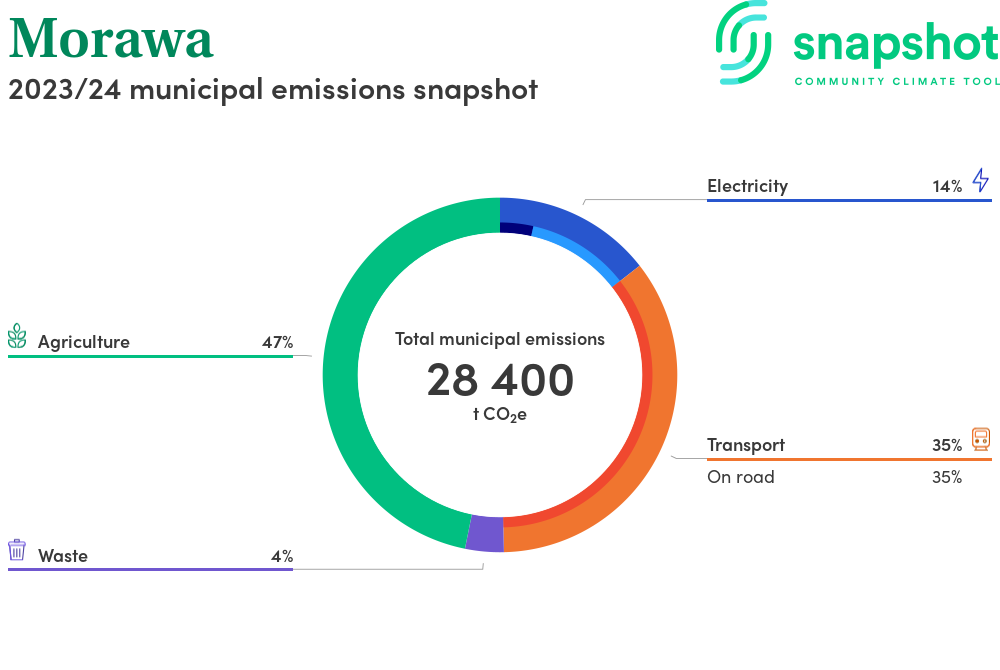 Morawa
2023/24 municipal emissions snapshot

snapshot
COMMUNITY CLIMATE TOOL

Electricity 14%

Agriculture 47%

Total municipal emissions
28 400
t $CO_2e$

Transport 35%
On road 35%

Waste 4%